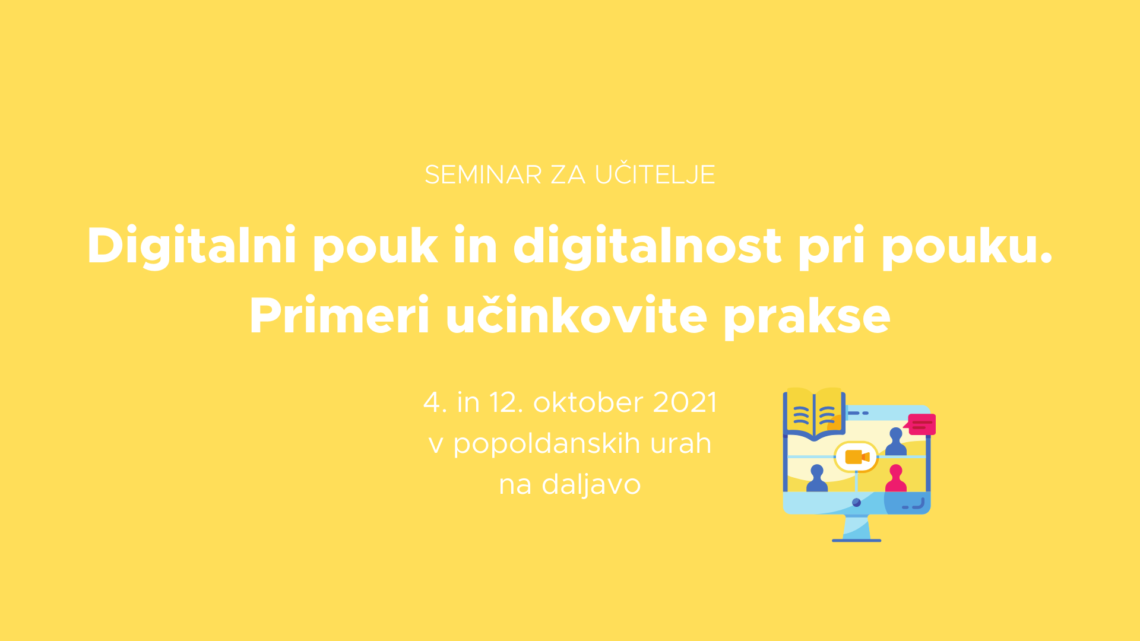 SEMINAR ZA UČITELJE

Digitalni pouk in digitalnost pri pouku. Primeri učinkovite prakse

4. in 12. oktober 2021
v popoldanskih urah
na daljavo